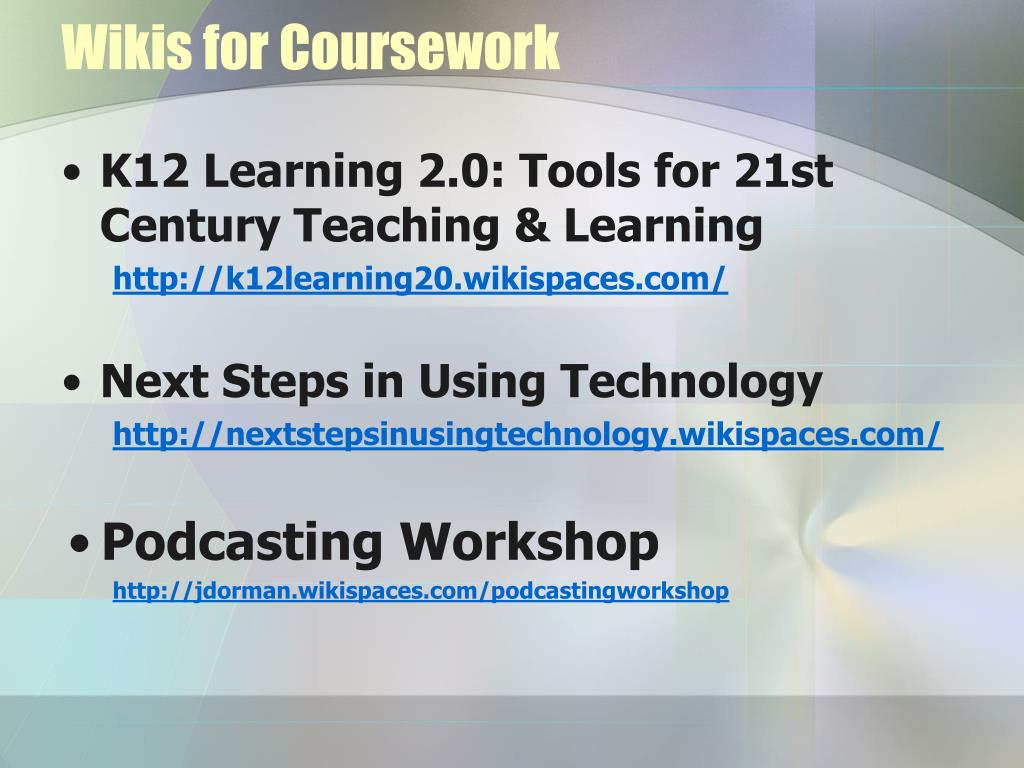 Wikis for Coursework

• K12 Learning 2.0: Tools for 21st Century Teaching & Learning
http://k12learning20.wikispaces.com/

• Next Steps in Using Technology
http://nextstepsinusingtechnology.wikispaces.com/

• Podcasting Workshop
http://jdorman.wikispaces.com/podcastingworkshop